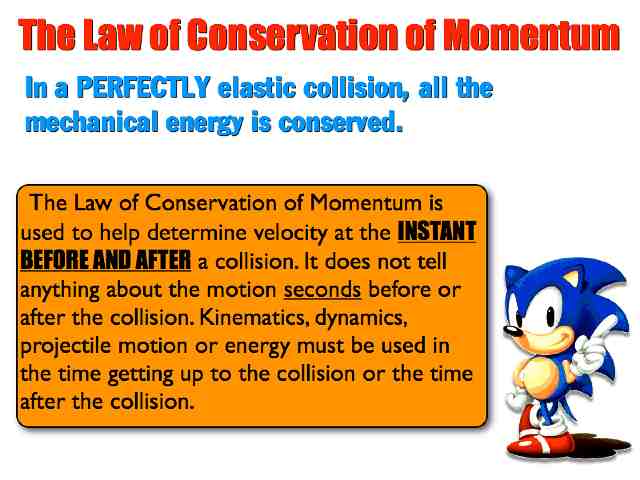 The Law of Conservation of Momentum

In a PERFECTLY elastic collision, all the mechanical energy is conserved.

The Law of Conservation of Momentum is used to help determine velocity at the INSTANT BEFORE AND AFTER a collision. It does not tell anything about the motion seconds before or after the collision. Kinematics, dynamics, projectile motion or energy must be used in the time getting up to the collision or the time after the collision.